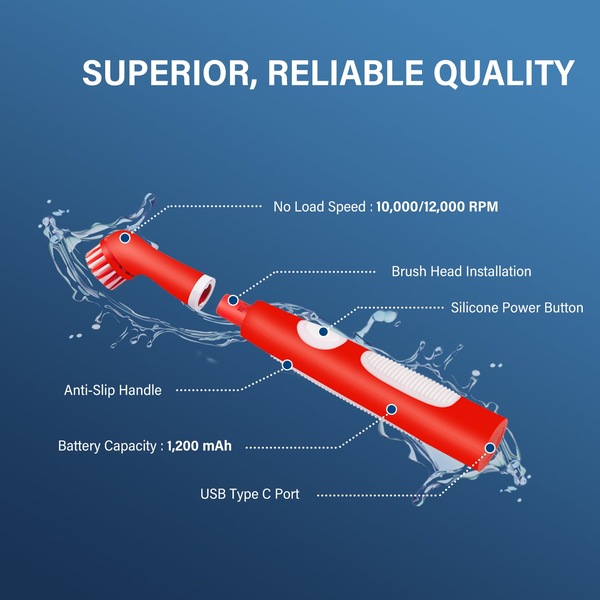 SUPERIOR, RELIABLE QUALITY

No Load Speed : 10,000/12,000 RPM

Brush Head Installation

Silicone Power Button

Anti-Slip Handle

Battery Capacity : 1,200 mAh

USB Type C Port